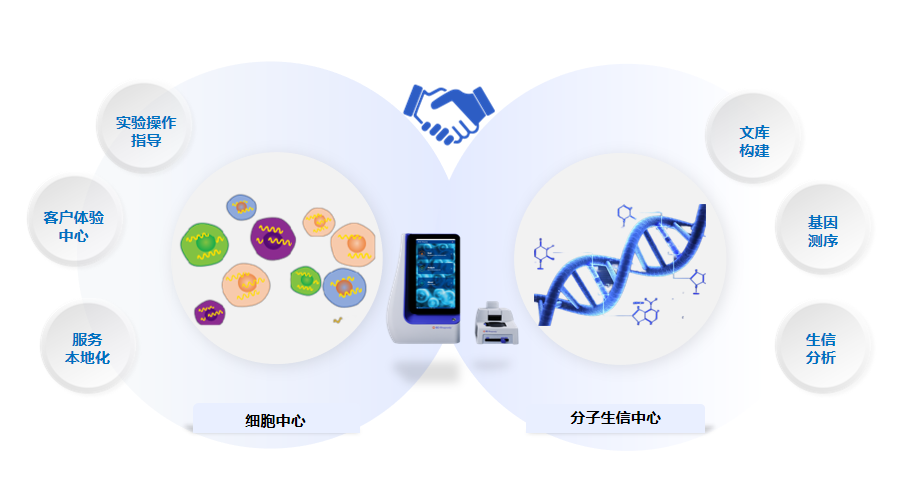 实验操作指导

客户体验中心

服务本地化

细胞中心

文库构建

基因测序

生信分析

分子生信中心